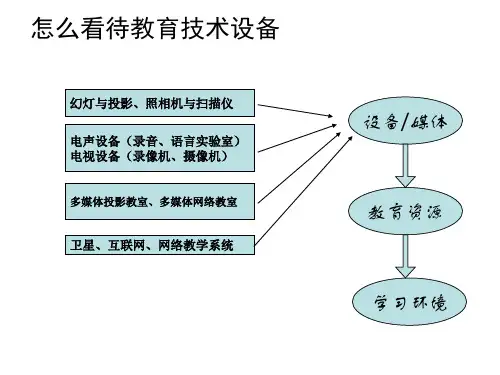 怎么看待教育技术设备

幻灯与投影、照相机与扫描仪

电声设备（录音、语言实验室）
电视设备（录像机、摄像机）

多媒体投影教室、多媒体网络教室

卫星、互联网、网络教学系统

设备/媒体

教育资源

学习环境